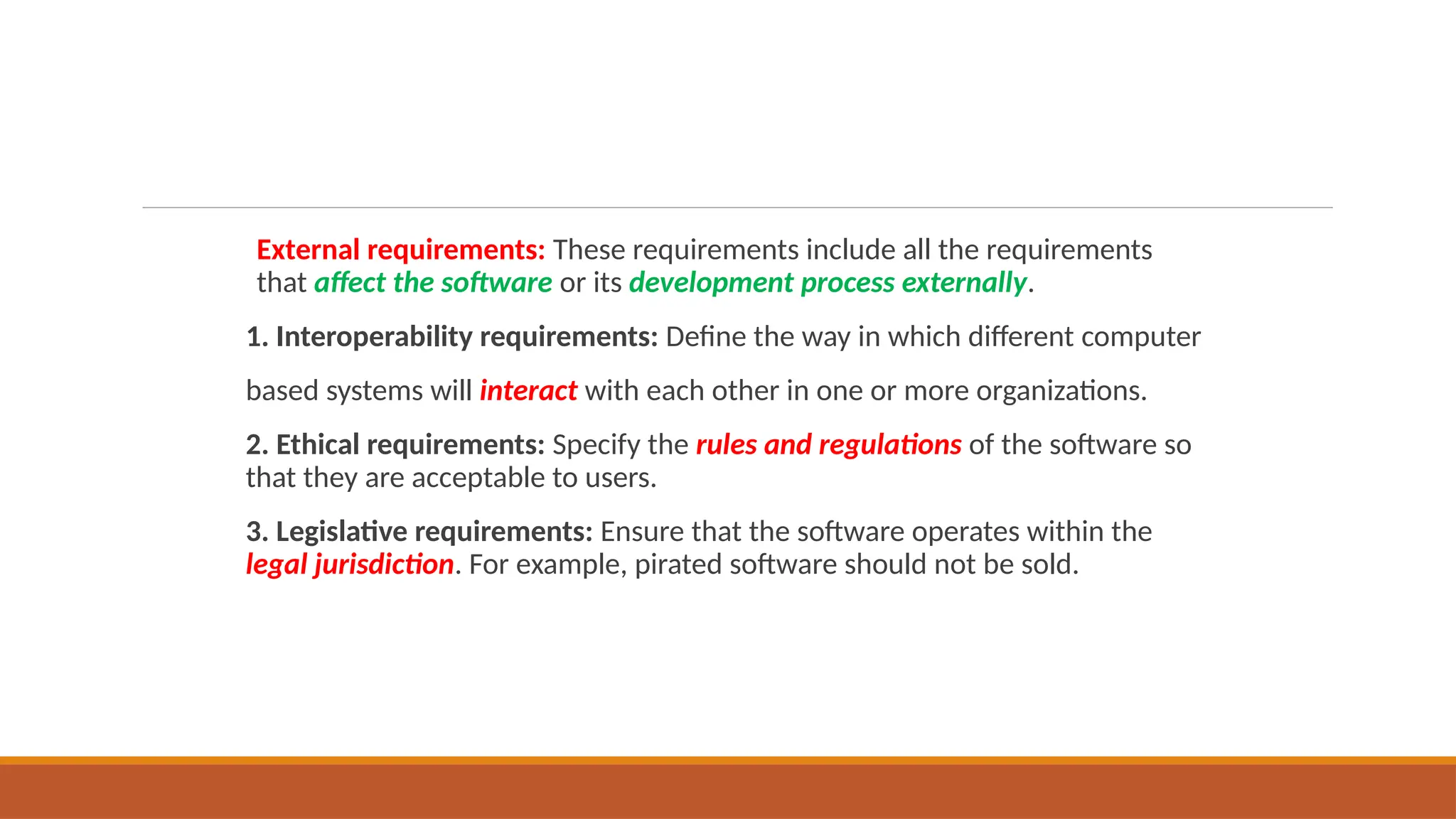 External requirements: These requirements include all the requirements that affect the software or its development process externally.

1. Interoperability requirements: Define the way in which different computer

based systems will interact with each other in one or more organizations.

2. Ethical requirements: Specify the rules and regulations of the software so that they are acceptable to users.

3. Legislative requirements: Ensure that the software operates within the legal jurisdiction. For example, pirated software should not be sold.